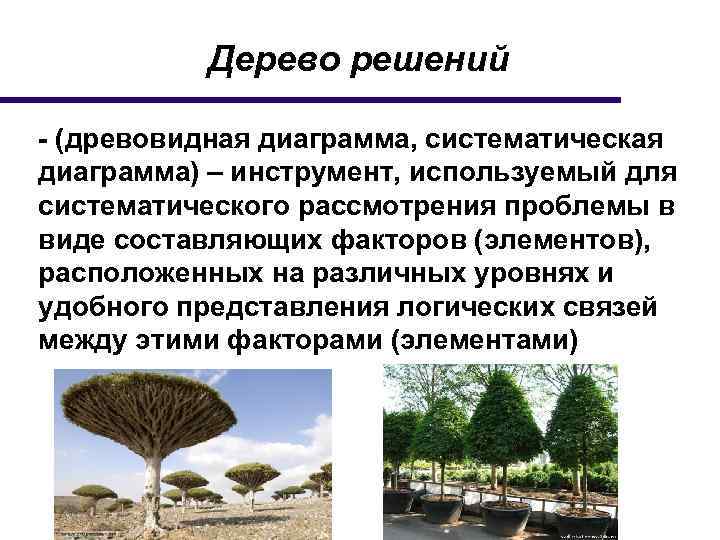 Дерево решений

- (древовидная диаграмма, систематическая диаграмма) – инструмент, используемый для систематического рассмотрения проблемы в виде составляющих факторов (элементов), расположенных на различных уровнях и удобного представления логических связей между этими факторами (элементами)